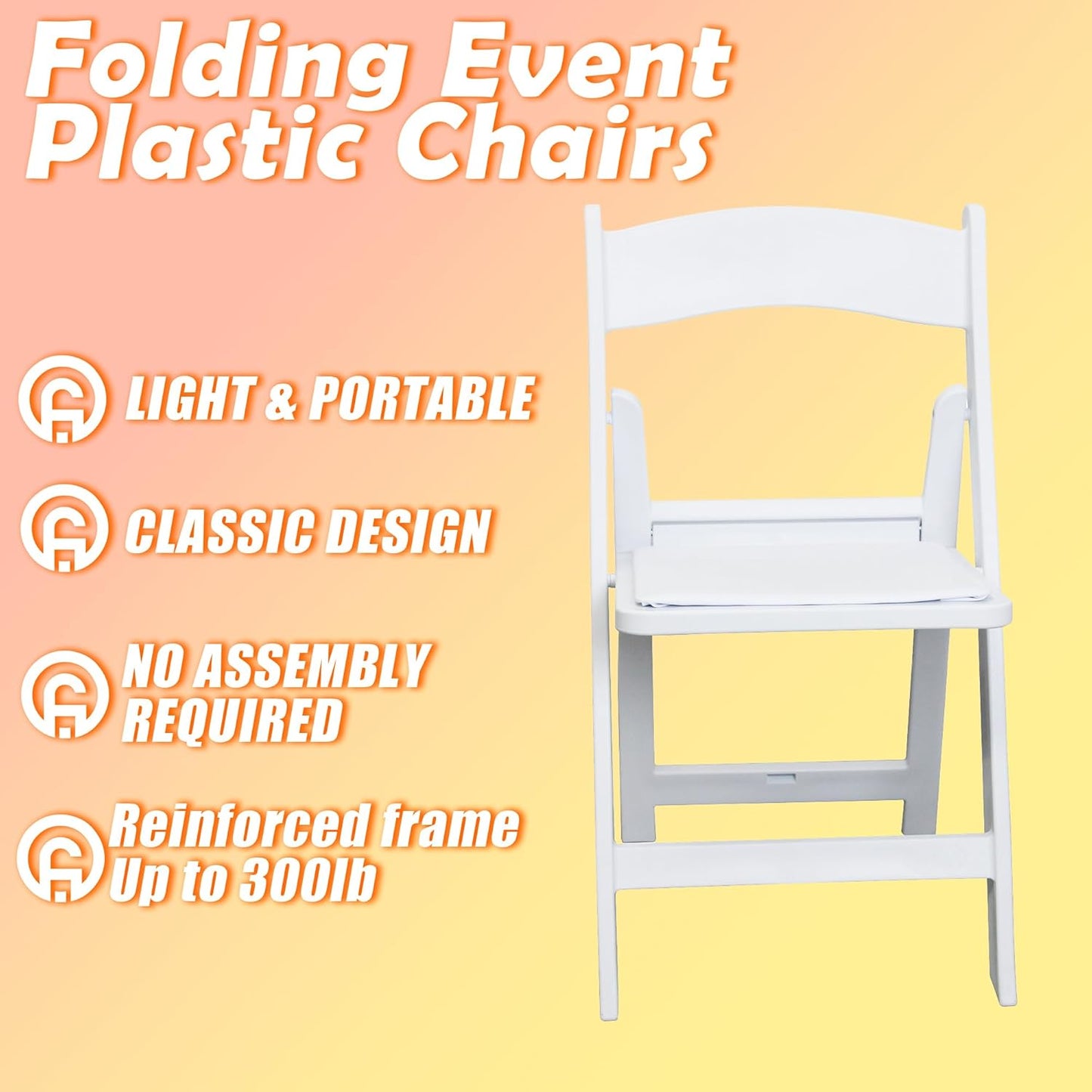 Folding Event Plastic Chairs

LIGHT & PORTABLE

CLASSIC DESIGN

NO ASSEMBLY REQUIRED

Reinforced frame Up to 300lb